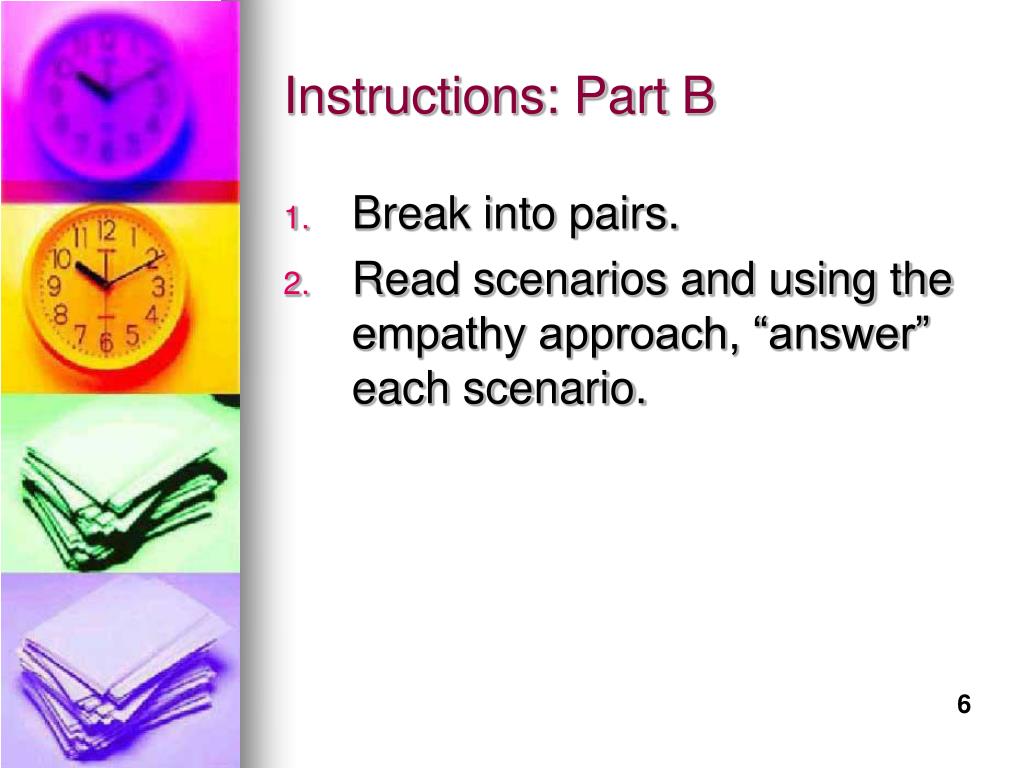 Instructions: Part B

1. Break into pairs.
2. Read scenarios and using the empathy approach, “answer” each scenario.

6